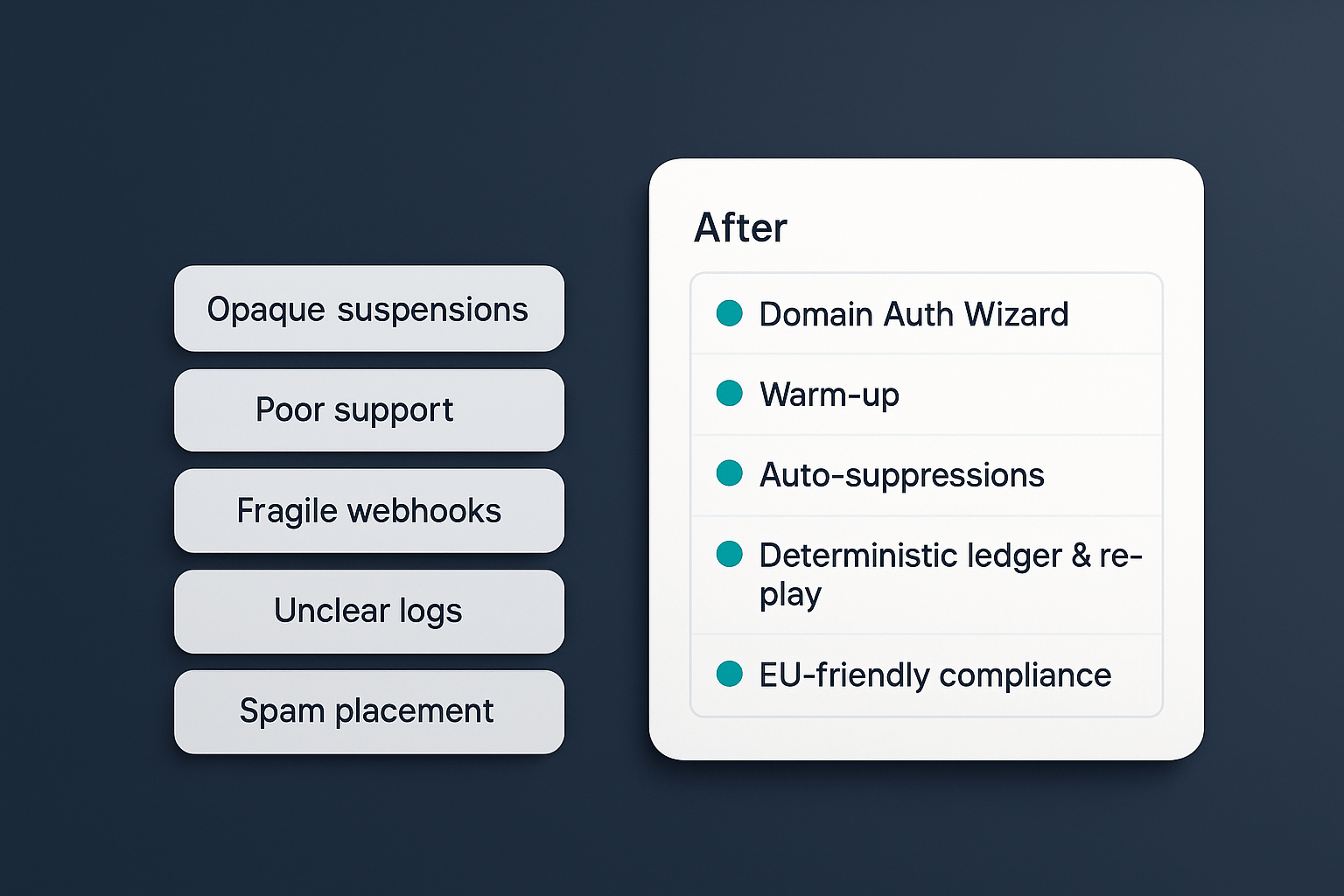 Opaque suspensions

Poor support

Fragile webhooks

Unclear logs

Spam placement

After

Domain Auth Wizard

Warm-up

Auto-suppressions

Deterministic ledger & replay

EU-friendly compliance